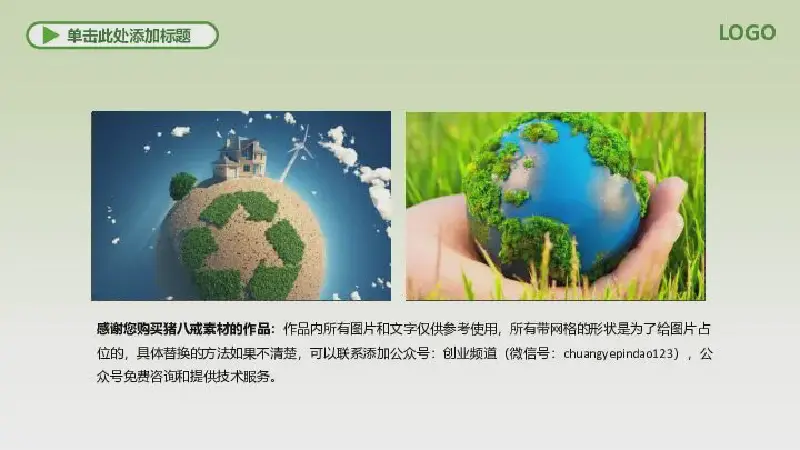 单击此处添加标题

LOGO

感谢您购买猪八戒素材的作品：作品内所有图片和文字仅供参考使用，所有带网格的形状是为了给图片占位的，具体替换的方法如果不清楚，可以联系添加公众号：创业频道（微信号：chuangyepindao123），公众号免费咨询和提供技术服务。